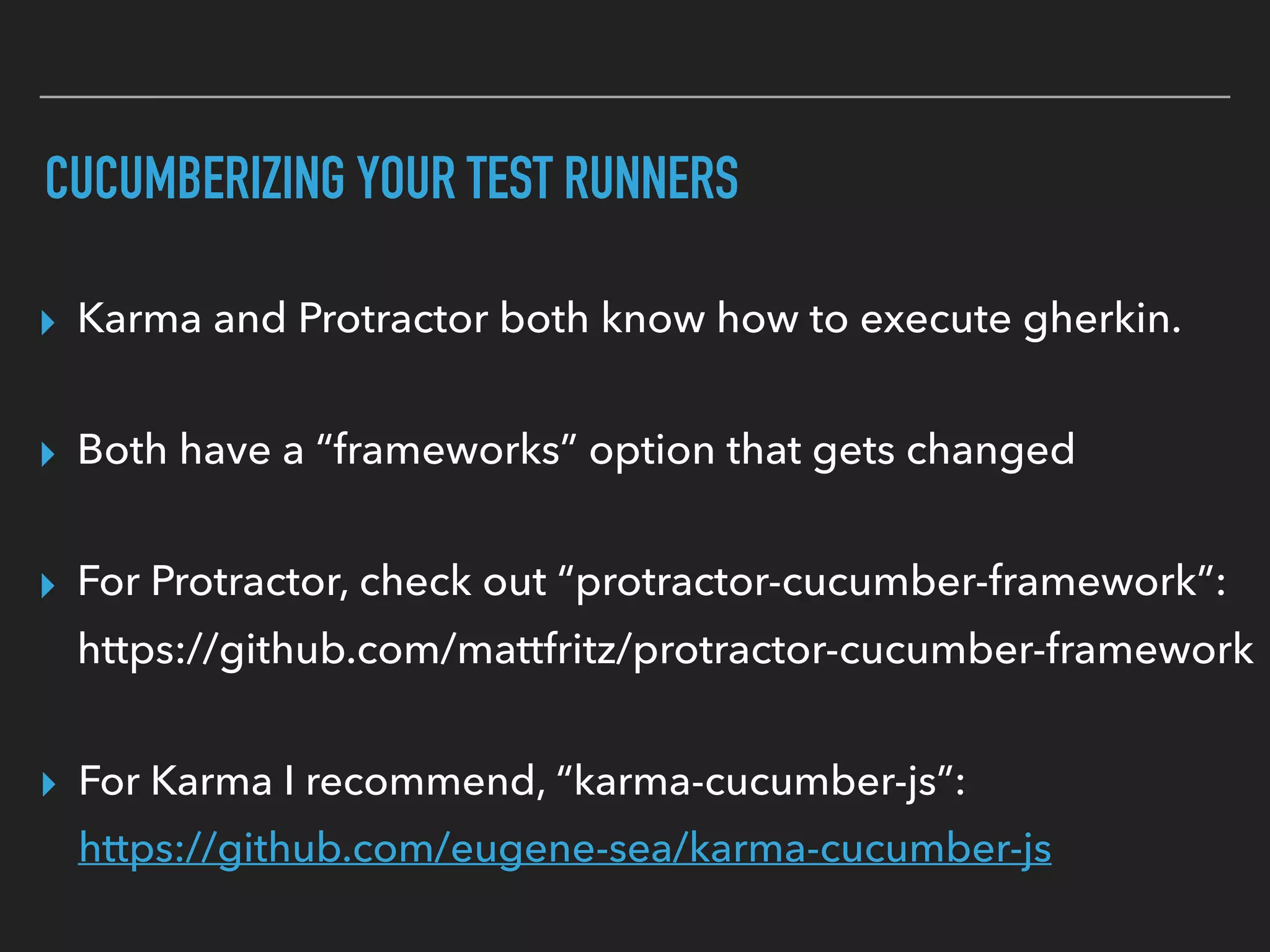 CUCUMBERIZING YOUR TEST RUNNERS

Karma and Protractor both know how to execute gherkin.

Both have a “frameworks” option that gets changed

For Protractor, check out “protractor-cucumber-framework”: https://github.com/mattfritz/protractor-cucumber-framework

For Karma I recommend, “karma-cucumber-js”: https://github.com/eugene-sea/karma-cucumber-js